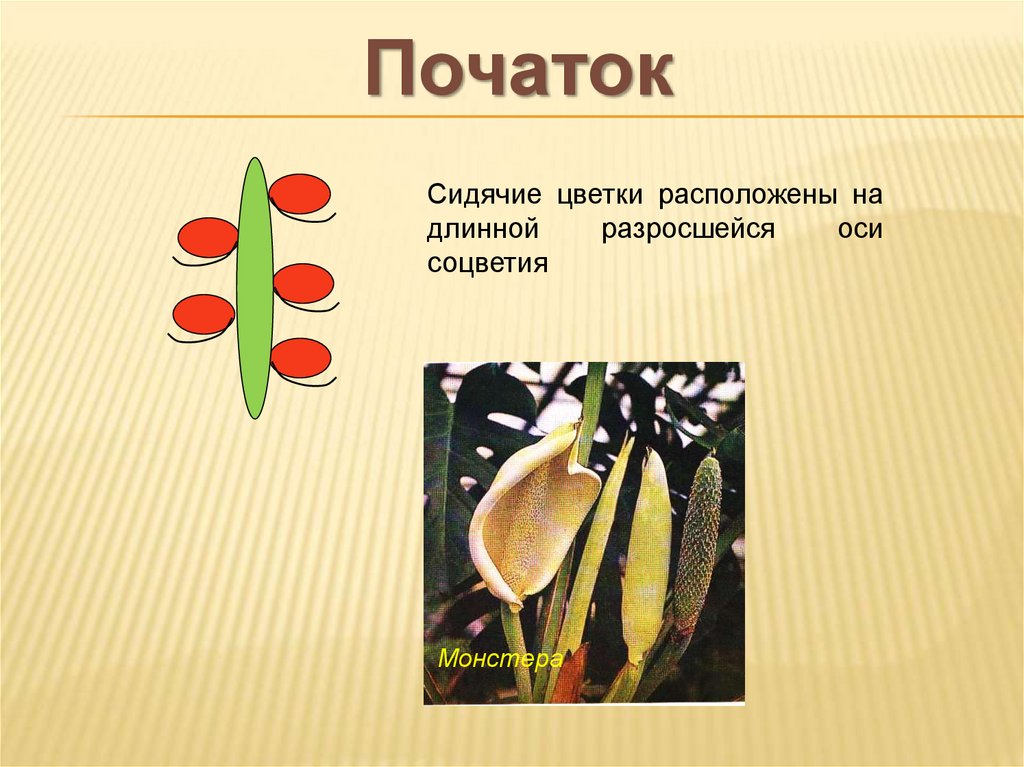 Початок

Сидячие цветки расположены на длинной разросшейся оси соцветия

Монстера